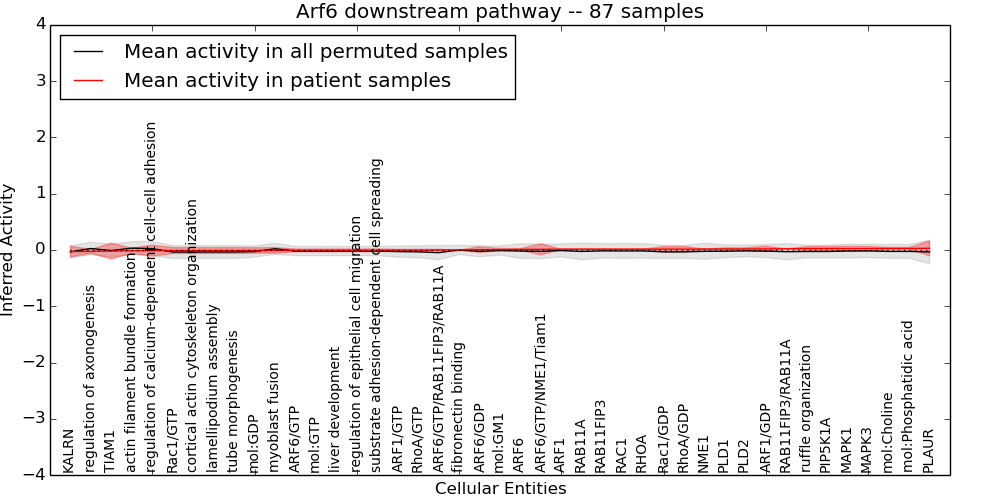 Arf6 downstream pathway -- 87 samples

Mean activity in all permuted samples
Mean activity in patient samples

Inferred Activity

4
3
2
1
0
−1
−2
−3
−4

KALRN
regulation of axonogenesis
TIAM1
actin filament bundle formation
regulation of calcium-dependent cell-cell adhesion
Rac1/GTP
cortical actin cytoskeleton organization
lamellipodium assembly
tube morphogenesis
mol:GDP
myoblast fusion
ARF6/GTP
mol:GTP
liver development
regulation of epithelial cell migration
substrate adhesion-dependent cell spreading
ARF1/GTP
RhoA/GTP
ARF6/GTP/RAB11FIP3/RAB11A
fibronectin binding
ARF6/GDP
mol:GM1
ARF6
ARF6/GTP/NME1/Tiam1
ARF1
RAB11A
RAB11FIP3
RAC1
RHOA
Rac1/GDP
RhoA/GDP
NME1
PLD1
PLD2
ARF1/GDP
RAB11FIP3/RAB11A
ruffle organization
PIP5K1A
MAPK1
MAPK3
mol:Choline
mol:Phosphatidic acid
PLAUR

Cellular Entities